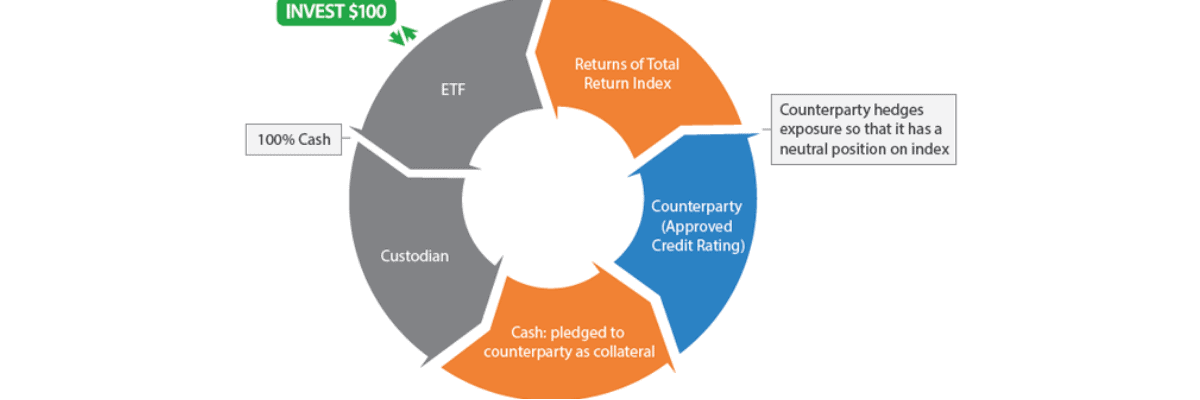 INVEST $100

ETF

Returns of Total Return Index

Counterparty hedges exposure so that it has a neutral position on index

Counterparty (Approved Credit Rating)

Cash: pledged to counterparty as collateral

Custodian

100% Cash